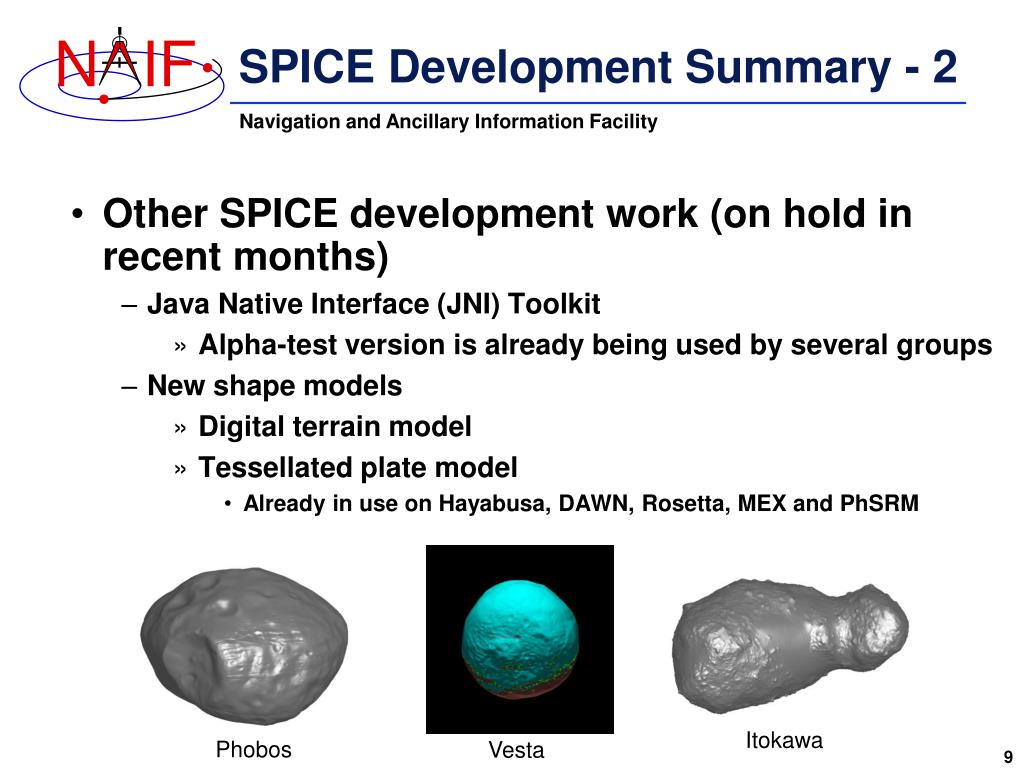 NAIF

SPICE Development Summary - 2

Navigation and Ancillary Information Facility

• Other SPICE development work (on hold in recent months)

– Java Native Interface (JNI) Toolkit

» Alpha-test version is already being used by several groups

– New shape models

» Digital terrain model

» Tessellated plate model

• Already in use on Hayabusa, DAWN, Rosetta, MEX and PhSRM

Phobos

Vesta

Itokawa

9